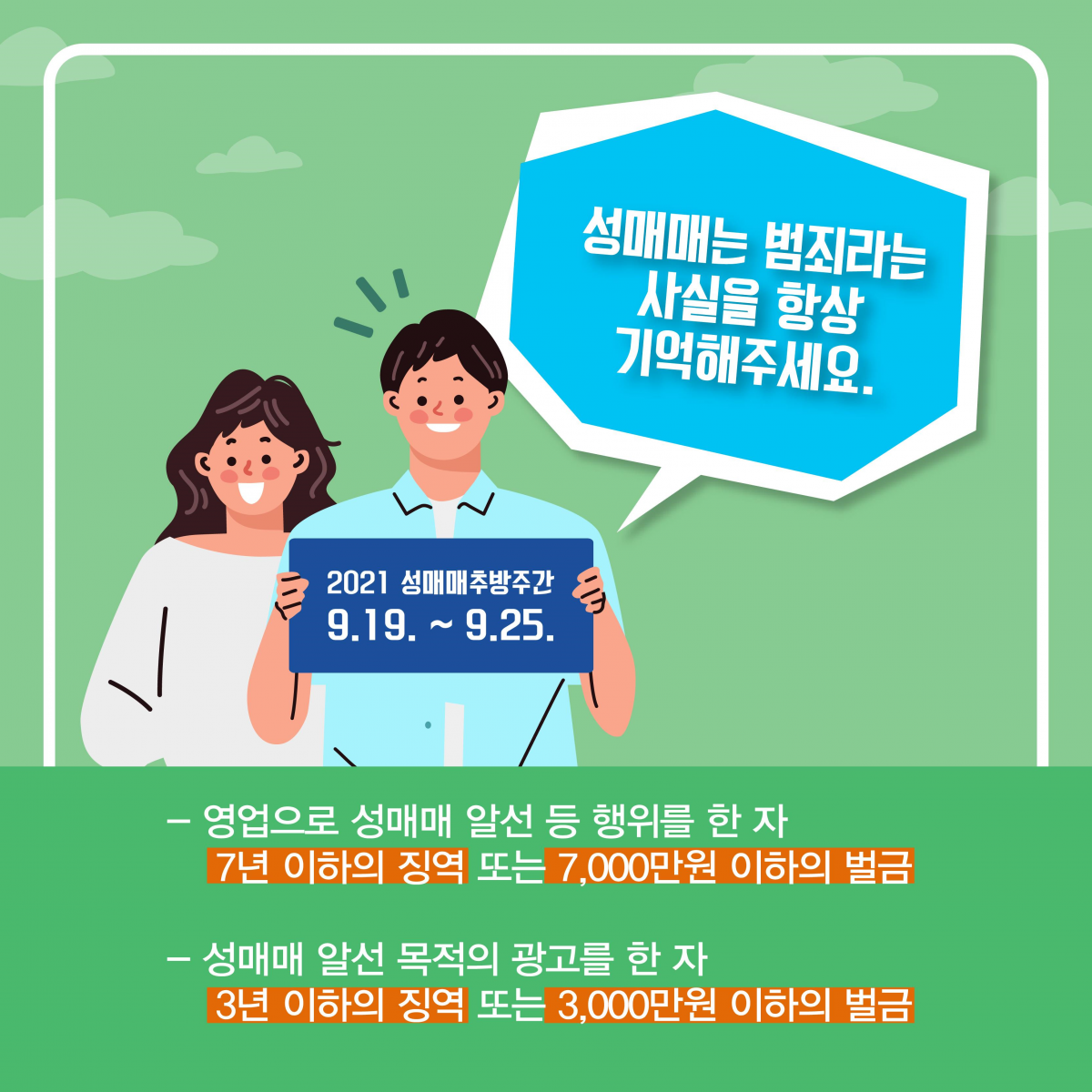 성매매는 범죄라는 사실을 항상 기억해주세요.

2021 성매매추방주간
9.19. ~ 9.25.

– 영업으로 성매매 알선 등 행위를 한 자
7년 이하의 징역 또는 7,000만원 이하의 벌금

– 성매매 알선 목적의 광고를 한 자
3년 이하의 징역 또는 3,000만원 이하의 벌금